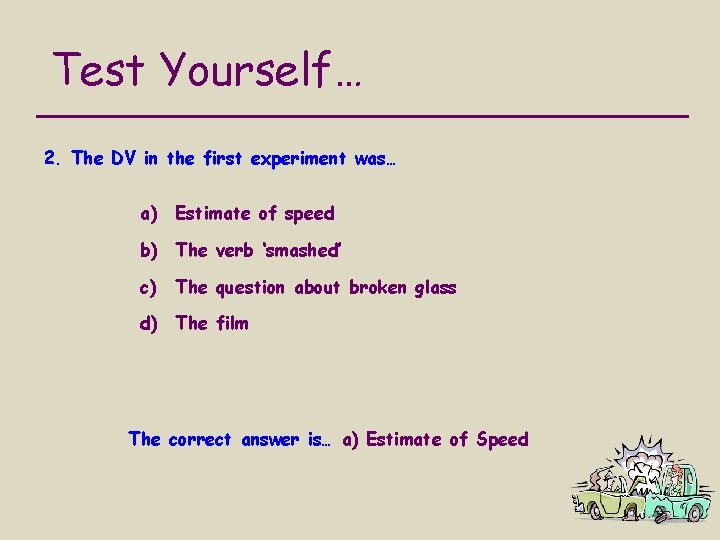 Test Yourself…

2. The DV in the first experiment was…

a) Estimate of speed
b) The verb 'smashed'
c) The question about broken glass
d) The film

The correct answer is… a) Estimate of Speed